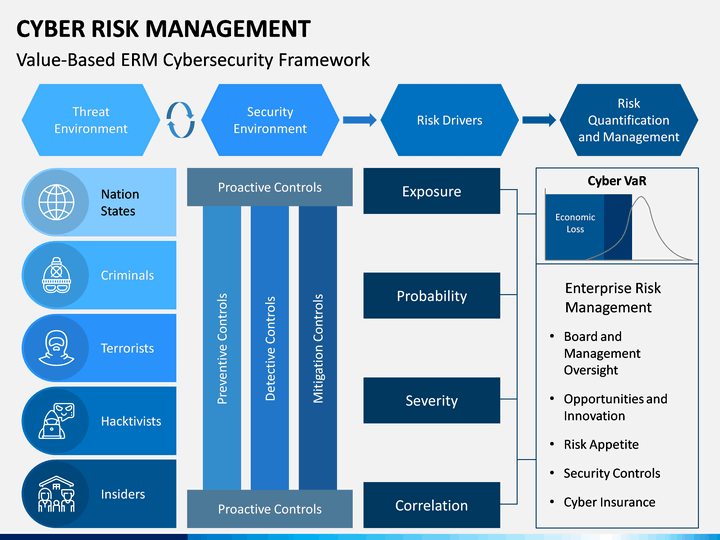 CYBER RISK MANAGEMENT

Value-Based ERM Cybersecurity Framework

Threat Environment

Security Environment

Risk Drivers

Risk Quantification and Management

Nation States

Criminals

Terrorists

Hacktivists

Insiders

Proactive Controls

Preventive Controls

Detective Controls

Mitigation Controls

Proactive Controls

Exposure

Probability

Severity

Correlation

Cyber VaR

Economic Loss

Enterprise Risk Management

• Board and Management Oversight
• Opportunities and Innovation
• Risk Appetite
• Security Controls
• Cyber Insurance